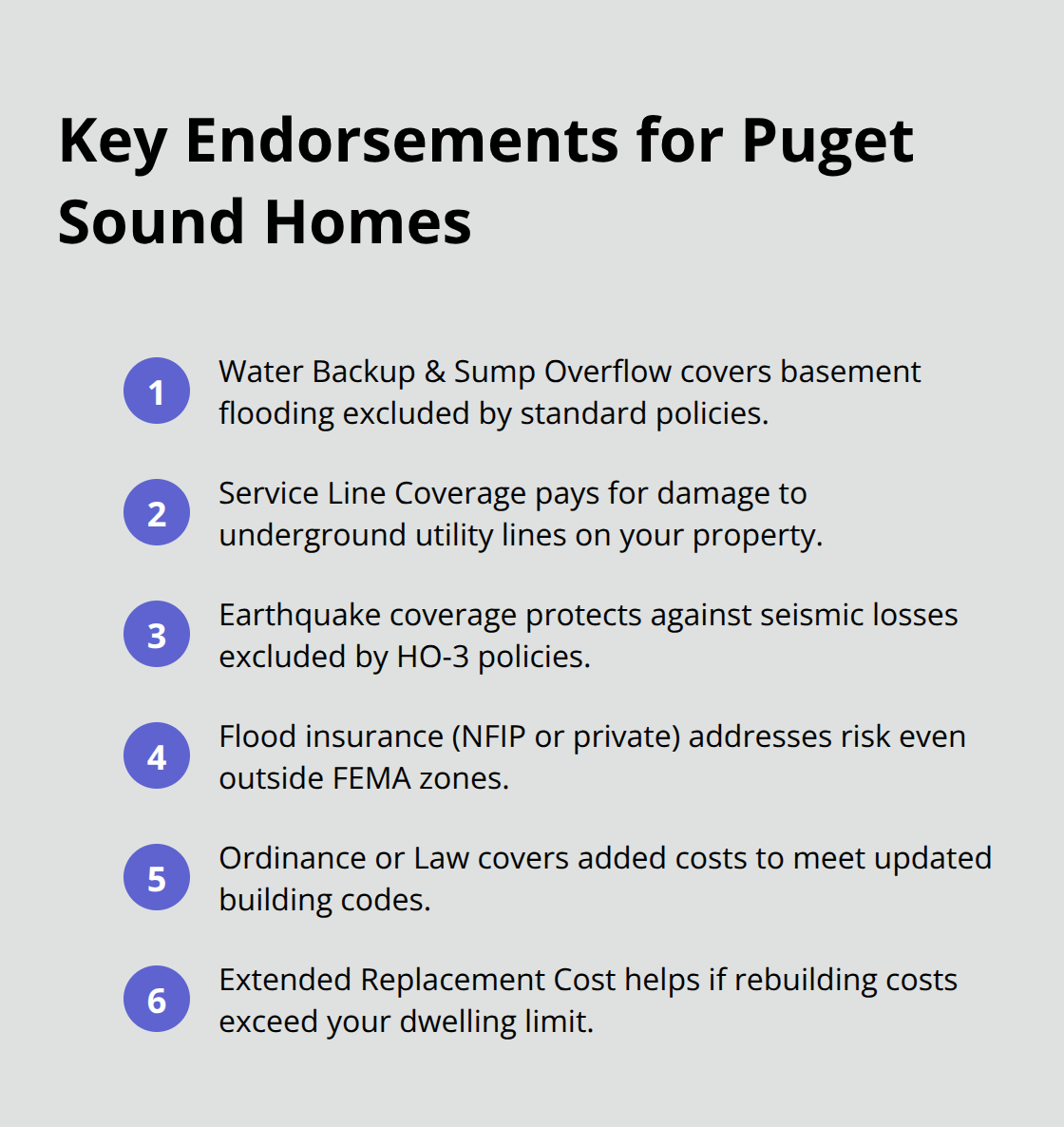 Key Endorsements for Puget Sound Homes

1 Water Backup & Sump Overflow covers basement flooding excluded by standard policies.

2 Service Line Coverage pays for damage to underground utility lines on your property.

3 Earthquake coverage protects against seismic losses excluded by HO-3 policies.

4 Flood insurance (NFIP or private) addresses risk even outside FEMA zones.

5 Ordinance or Law covers added costs to meet updated building codes.

6 Extended Replacement Cost helps if rebuilding costs exceed your dwelling limit.